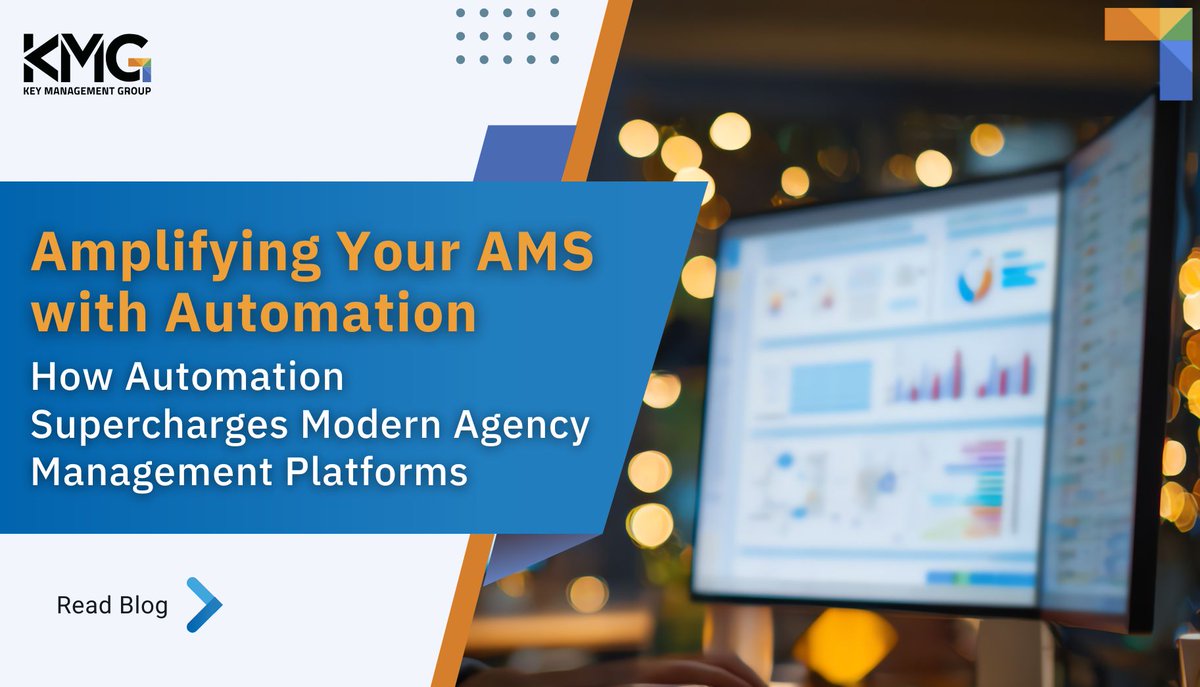 KMG
KEY MANAGEMENT GROUP

Amplifying Your AMS with Automation

How Automation Supercharges Modern Agency Management Platforms

Read Blog